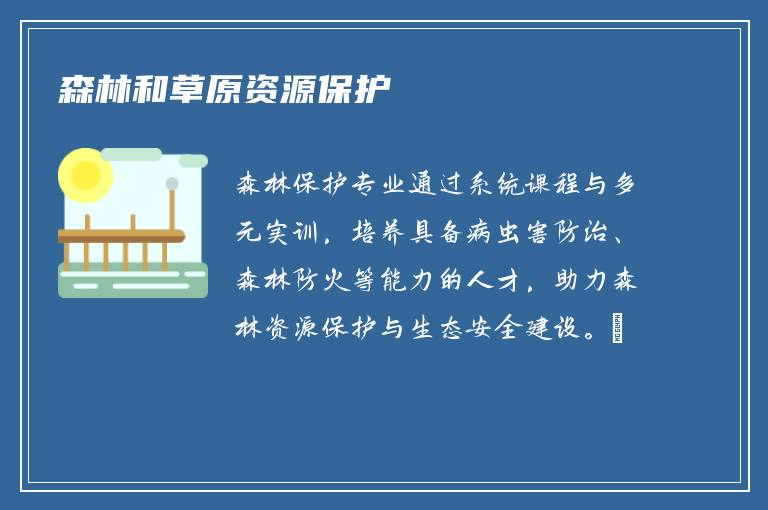 森林和草原资源保护

森林保护专业通过系统课程与多元实训，培养具备病虫害防治、森林防火等能力的人才，助力森林资源保护与生态安全建设。